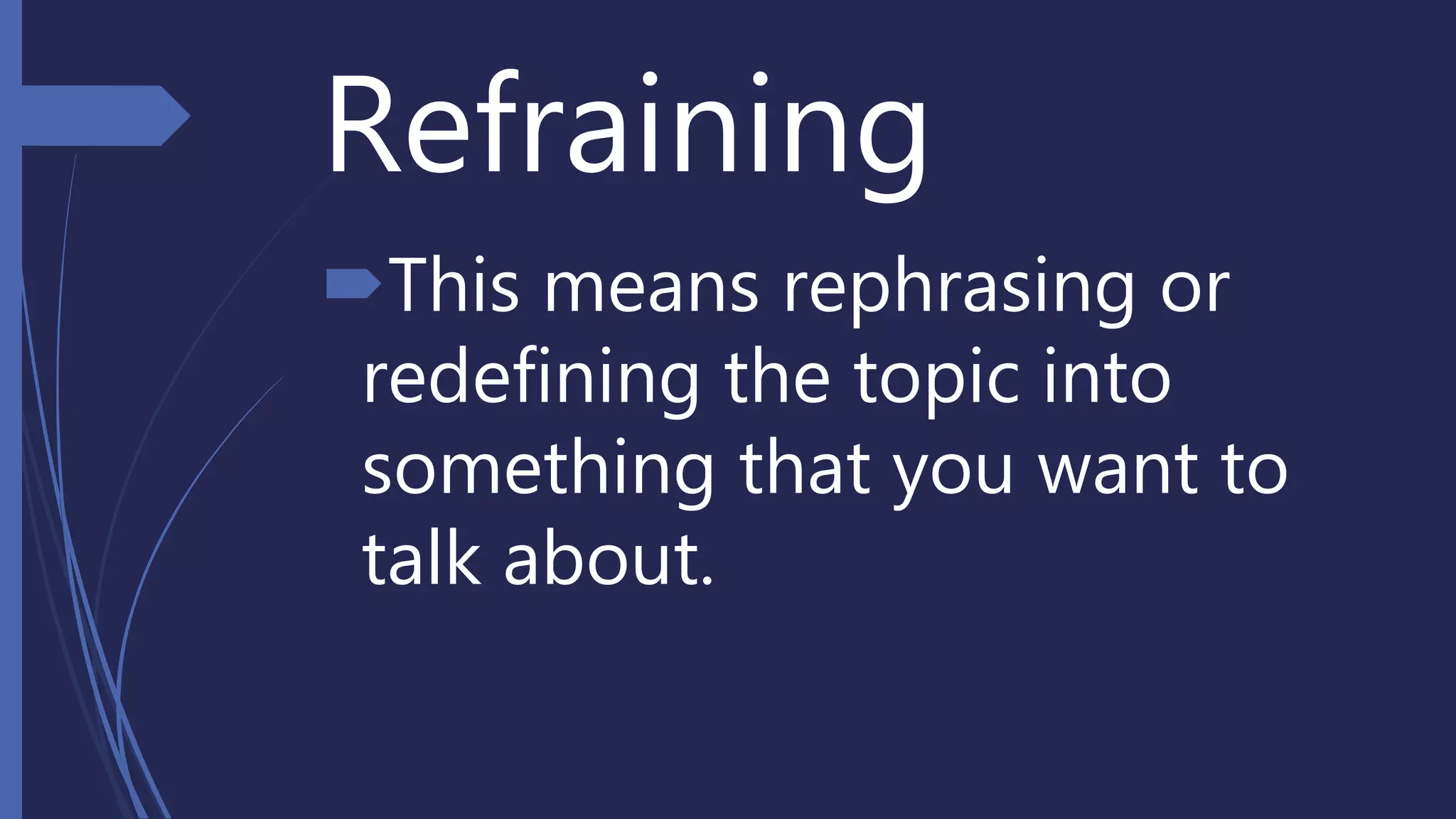 Refraining

This means rephrasing or redefining the topic into something that you want to talk about.